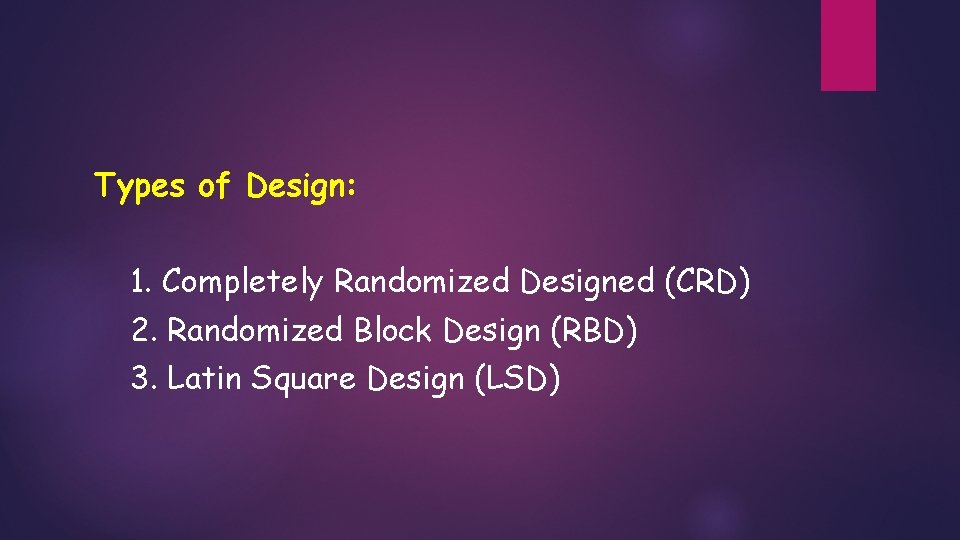 Types of Design:

1. Completely Randomized Designed (CRD)
2. Randomized Block Design (RBD)
3. Latin Square Design (LSD)